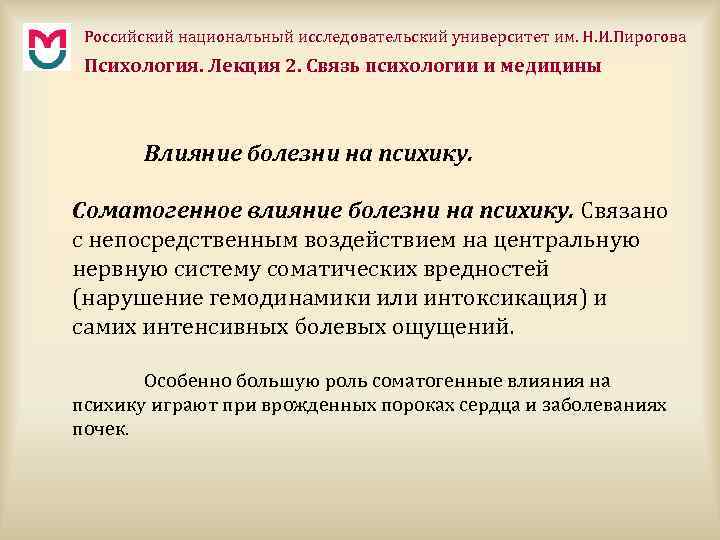 Российский национальный исследовательский университет им. Н.И.Пирогова

Психология. Лекция 2. Связь психологии и медицины

Влияние болезни на психику.

Соматогенное влияние болезни на психику. Связано с непосредственным воздействием на центральную нервную систему соматических вредностей (нарушение гемодинамики или интоксикация) и самих интенсивных болевых ощущений.

Особенно большую роль соматогенные влияния на психику играют при врожденных пороках сердца и заболеваниях почек.